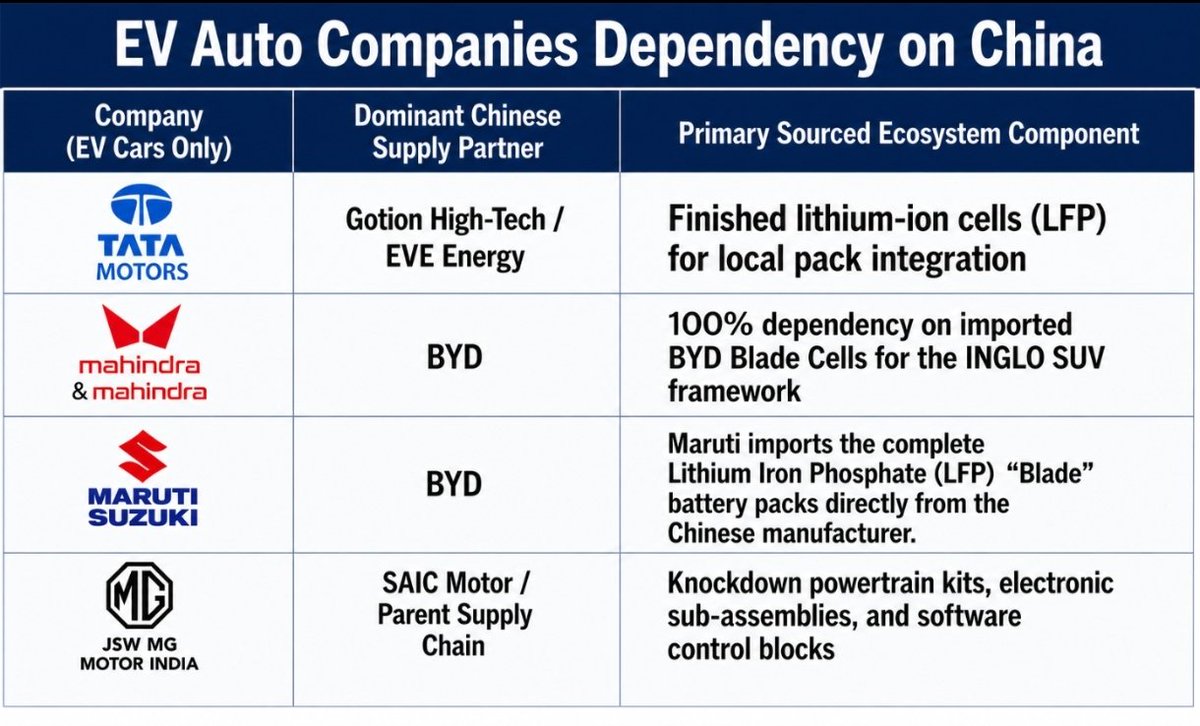 EV Auto Companies Dependency on China

| Company (EV Cars Only) | Dominant Chinese Supply Partner | Primary Sourced Ecosystem Component |
|---|---|---|
| TATA MOTORS | Gotion High-Tech / EVE Energy | Finished lithium-ion cells (LFP) for local pack integration |
| mahindra & mahindra | BYD | 100% dependency on imported BYD Blade Cells for the INGLO SUV framework |
| MARUTI SUZUKI | BYD | Maruti imports the complete Lithium Iron Phosphate (LFP) "Blade" battery packs directly from the Chinese manufacturer. |
| MG JSW MG MOTOR INDIA | SAIC Motor / Parent Supply Chain | Knockdown powertrain kits, electronic sub-assemblies, and software control blocks |